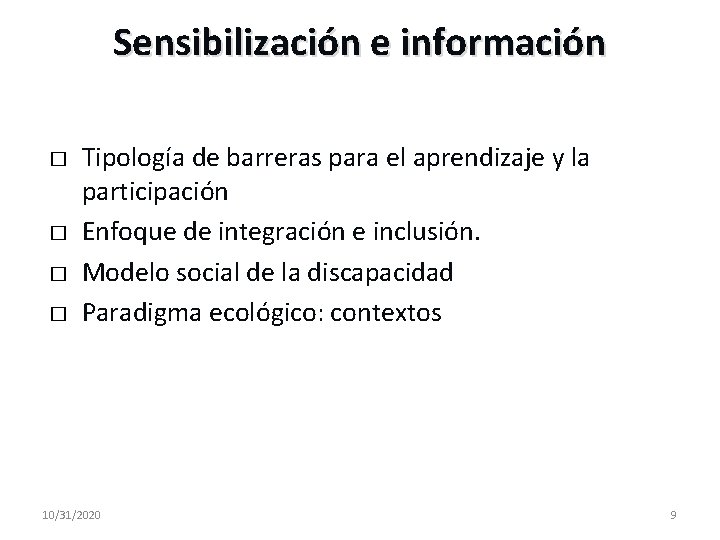 Sensibilización e información

□ Tipología de barreras para el aprendizaje y la participación
□ Enfoque de integración e inclusión.
□ Modelo social de la discapacidad
□ Paradigma ecológico: contextos

10/31/2020

9